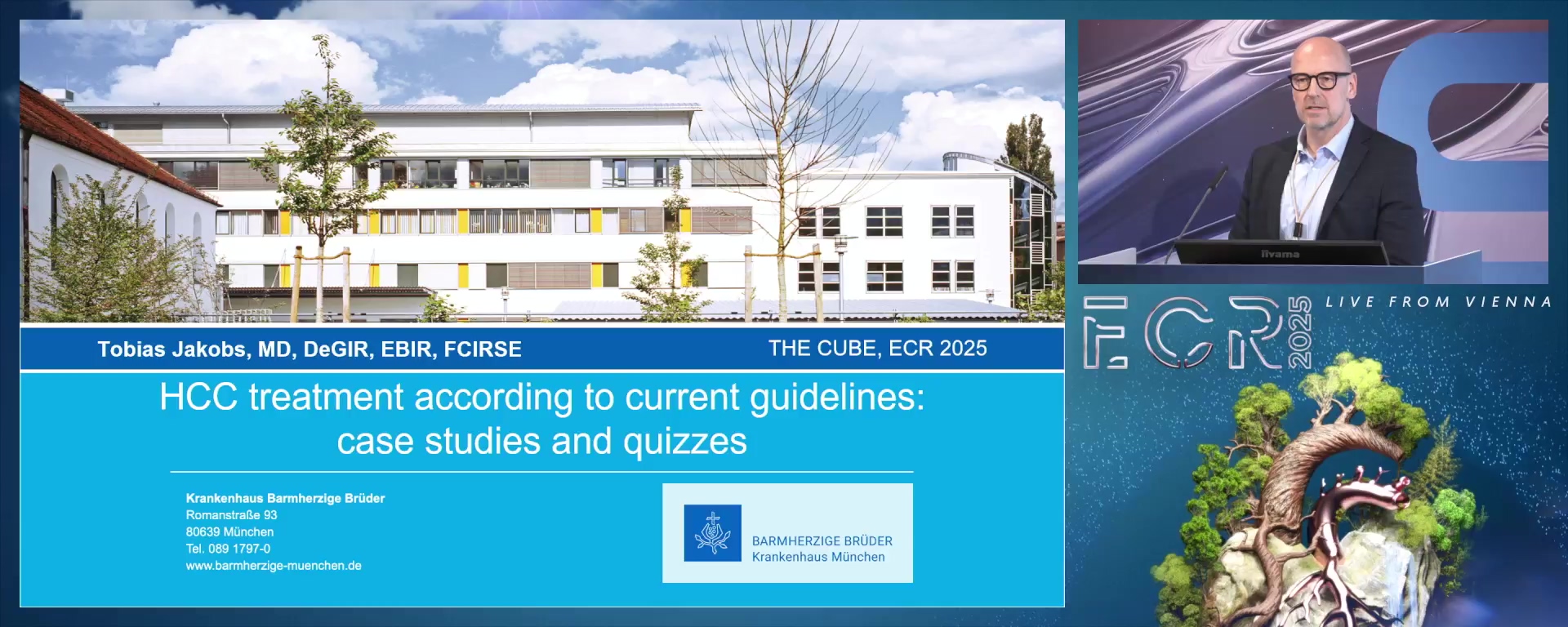 Tobias Jakobs, MD, DeGIR, EBIR, FCIRSE

THE CUBE, ECR 2025

HCC treatment according to current guidelines: case studies and quizzes

Krankenhaus Barmherzige Brüder
Romanstraße 93
80639 München
Tel. 089 1797-0
www.barmherzige-muenchen.de

BARMHERZIGE BRÜDER
Krankenhaus München

iiyama

ECR 2025

LIVE FROM VIENNA